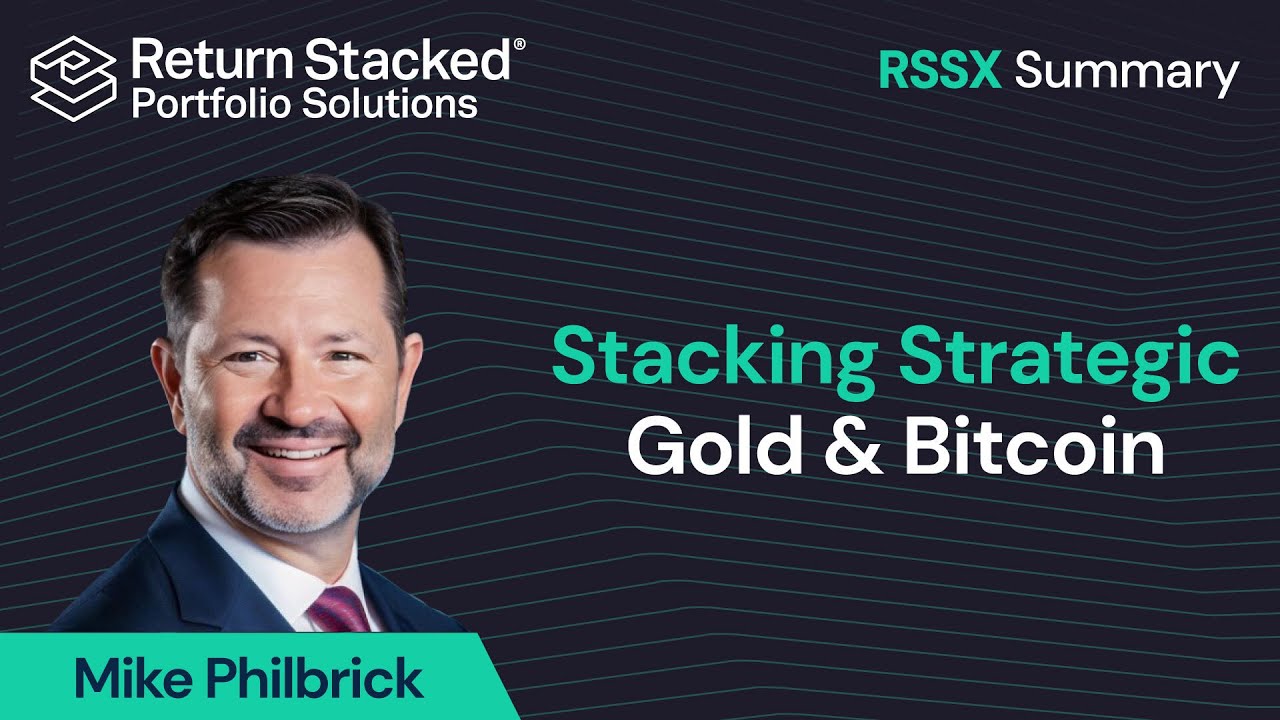 Return Stacked®
Portfolio Solutions

RSSX Summary

Stacking Strategic
Gold & Bitcoin

Mike Philbrick